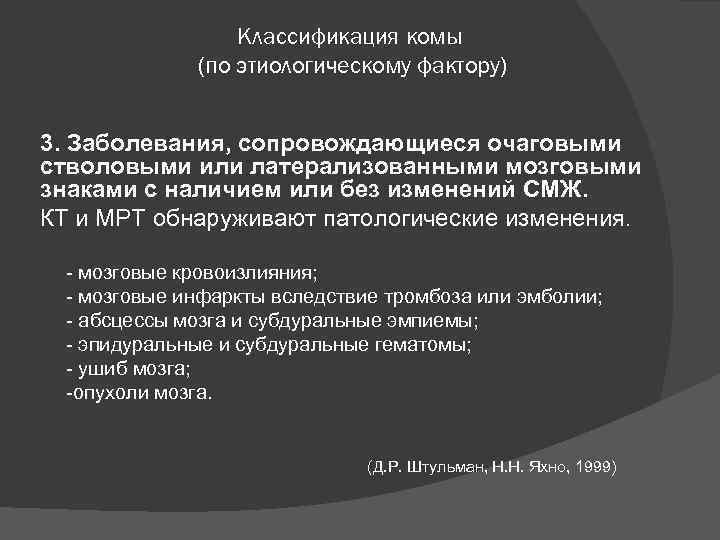 Классификация комы
(по этиологическому фактору)

3. Заболевания, сопровождающиеся очаговыми стволовыми или латерализованными мозговыми знаками с наличием или без изменений СМЖ.
КТ и МРТ обнаруживают патологические изменения.

- мозговые кровоизлияния;
- мозговые инфаркты вследствие тромбоза или эмболии;
- абсцессы мозга и субдуральные эмпиемы;
- эпидуральные и субдуральные гематомы;
- ушиб мозга;
-опухоли мозга.

(Д.Р. Штульман, Н.Н. Яхно, 1999)